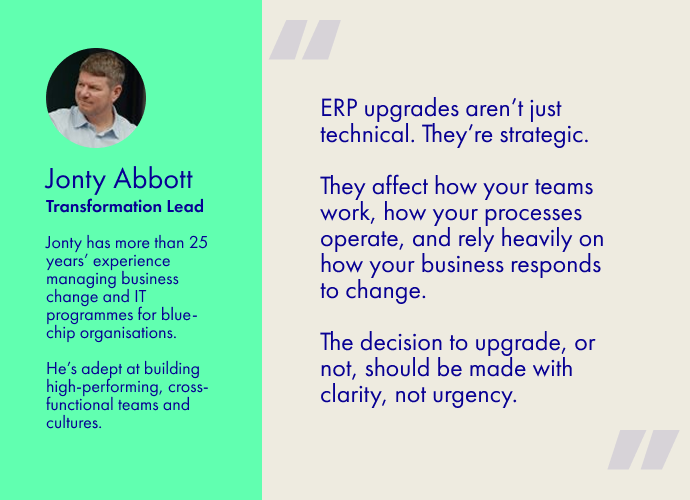 Jonty Abbott
Transformation Lead

Jonty has more than 25 years' experience managing business change and IT programmes for blue-chip organisations.

He's adept at building high-performing, cross-functional teams and cultures.

ERP upgrades aren't just technical. They're strategic.

They affect how your teams work, how your processes operate, and rely heavily on how your business responds to change.

The decision to upgrade, or not, should be made with clarity, not urgency.